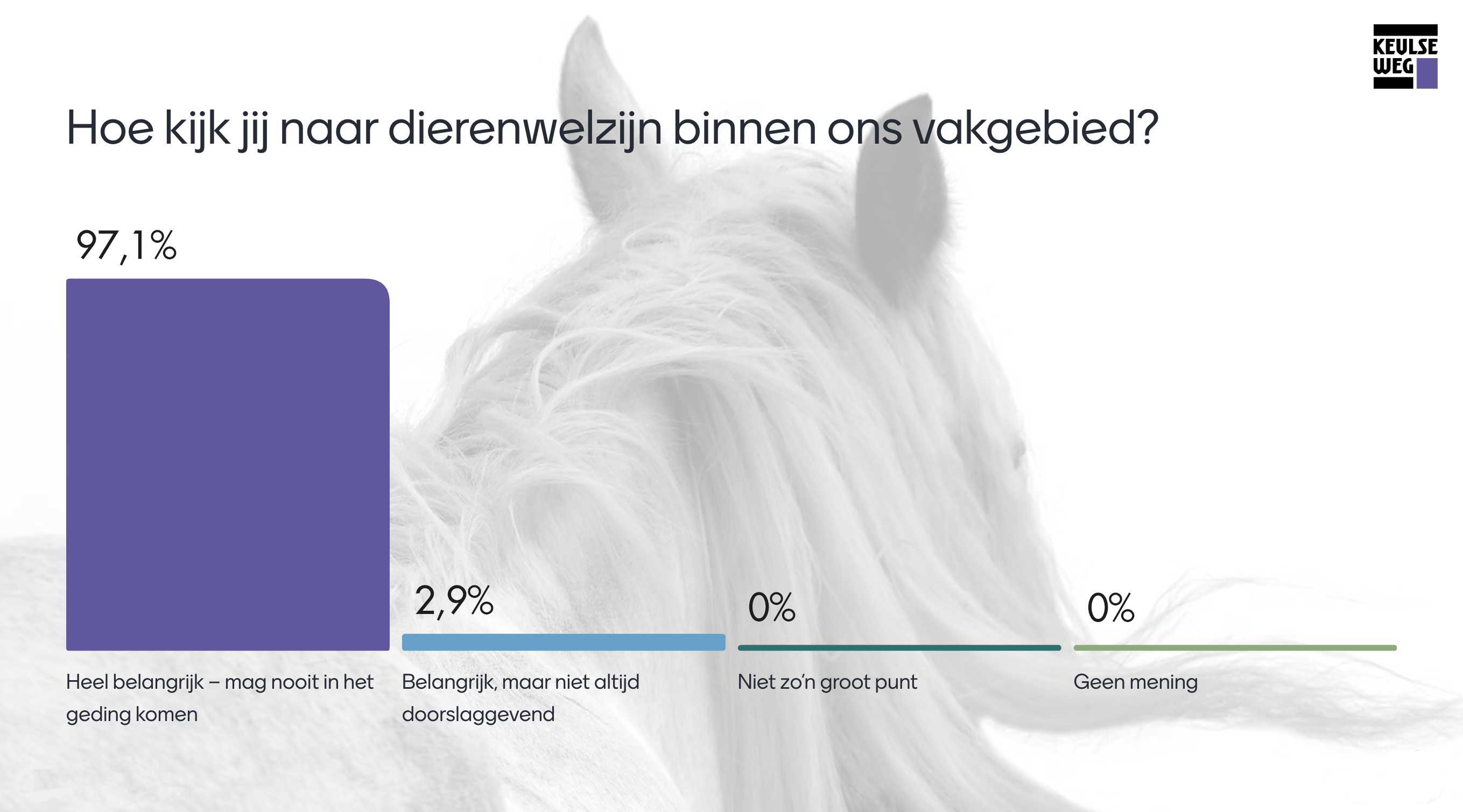 KEULSE WEG

Hoe kijk jij naar dierenwelzijn binnen ons vakgebied?

97,1%

Heel belangrijk – mag nooit in het geding komen

2,9%

Belangrijk, maar niet altijd doorslaggevend

0%

Niet zo'n groot punt

0%

Geen mening